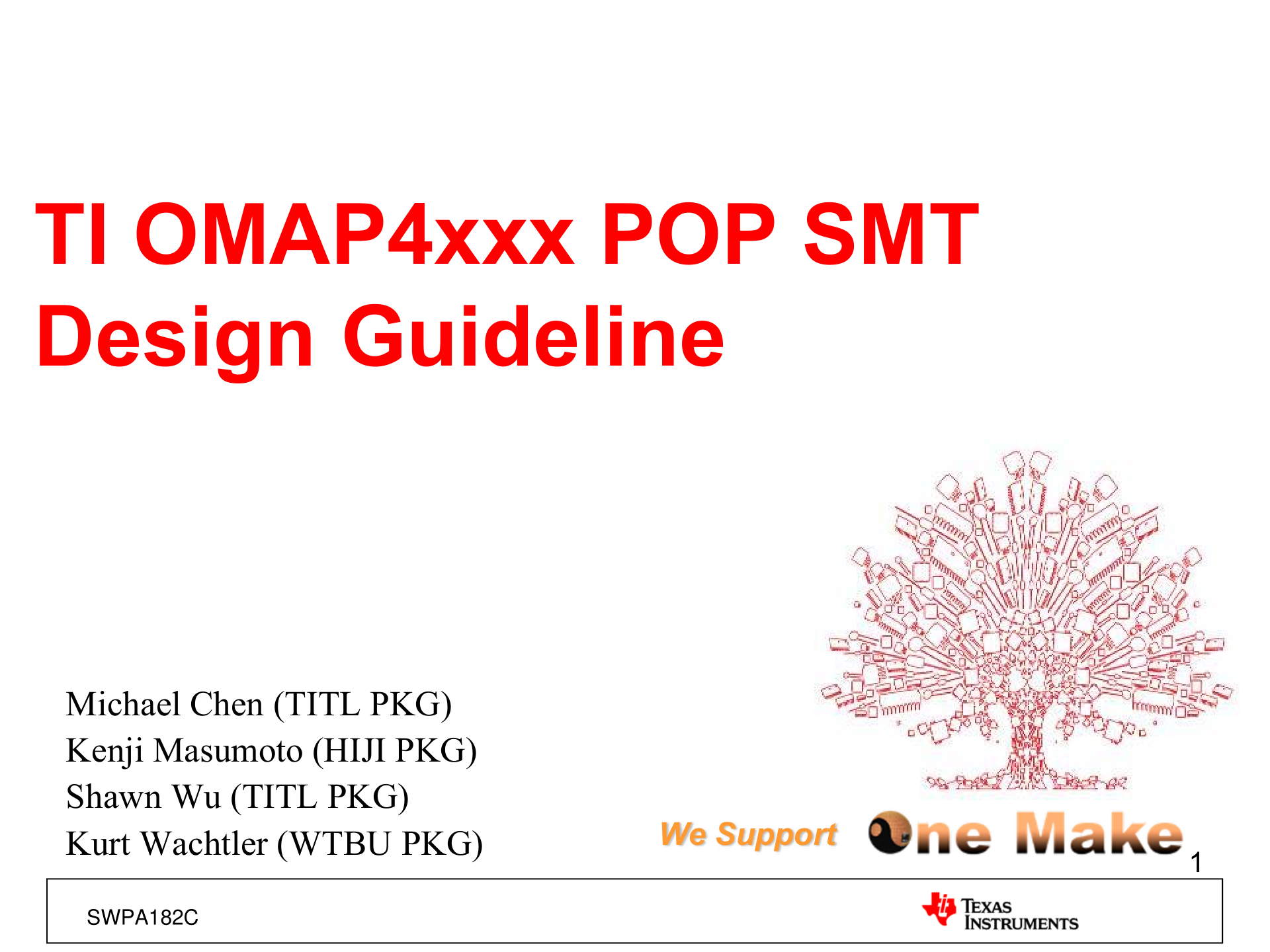 TI OMAP4xxx POP SMT Design Guideline

Michael Chen (TITL PKG)
Kenji Masumoto (HIJI PKG)
Shawn Wu (TITL PKG)
Kurt Wachtler (WTBU PKG)

We Support One Make

1

SWPA182C

TEXAS INSTRUMENTS